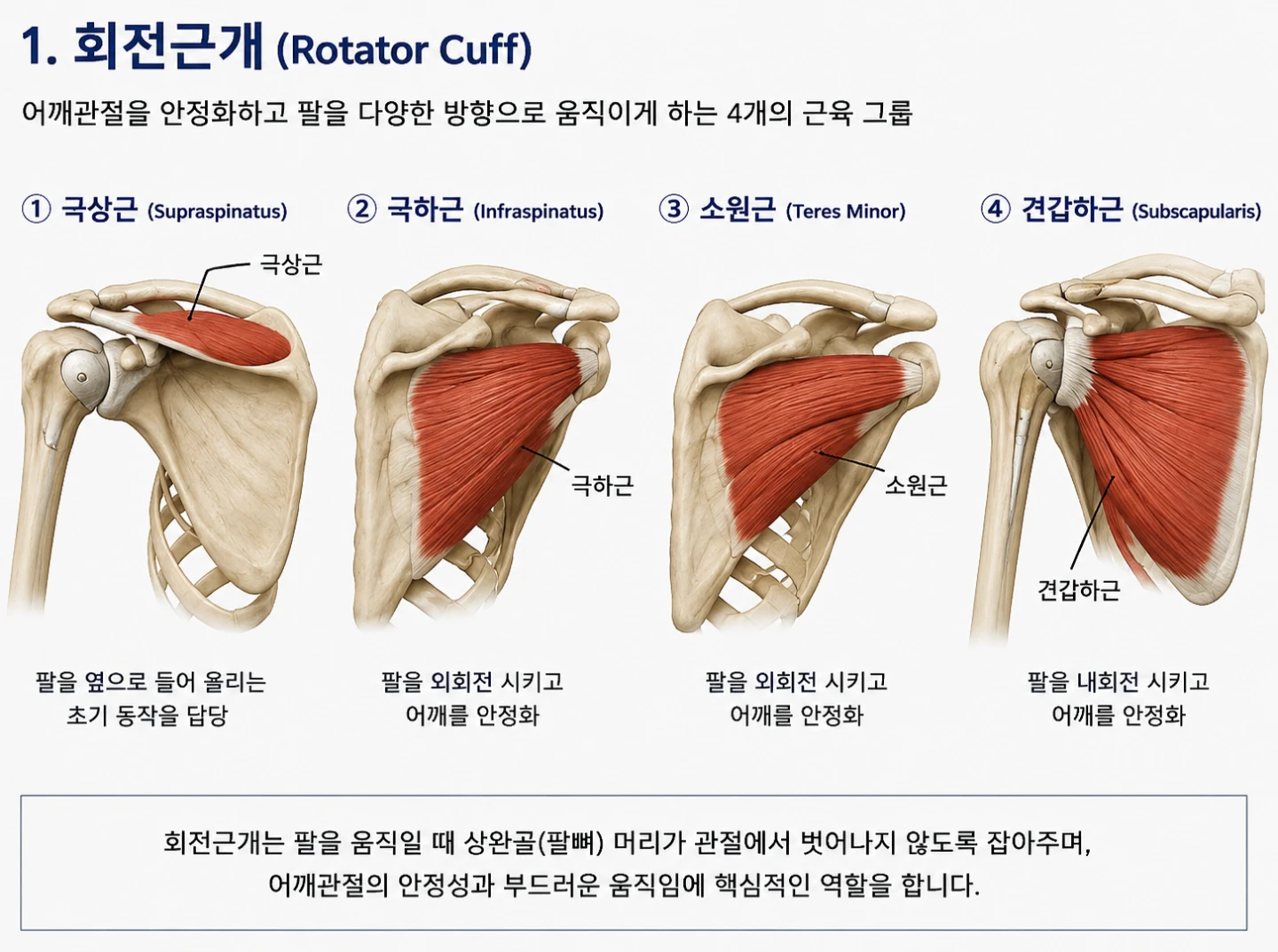 1. 회전근개 (Rotator Cuff)

어깨관절을 안정화하고 팔을 다양한 방향으로 움직이게 하는 4개의 근육 그룹

① 극상근 (Supraspinatus)

극상근

팔을 옆으로 들어 올리는 초기 동작을 담당

② 극하근 (Infraspinatus)

극하근

팔을 외회전 시키고 어깨를 안정화

③ 소원근 (Teres Minor)

소원근

팔을 외회전 시키고 어깨를 안정화

④ 견갑하근 (Subscapularis)

견갑하근

팔을 내회전 시키고 어깨를 안정화

회전근개는 팔을 움직일 때 상완골(팔뼈) 머리가 관절에서 벗어나지 않도록 잡아주며, 어깨관절의 안정성과 부드러운 움직임에 핵심적인 역할을 합니다.